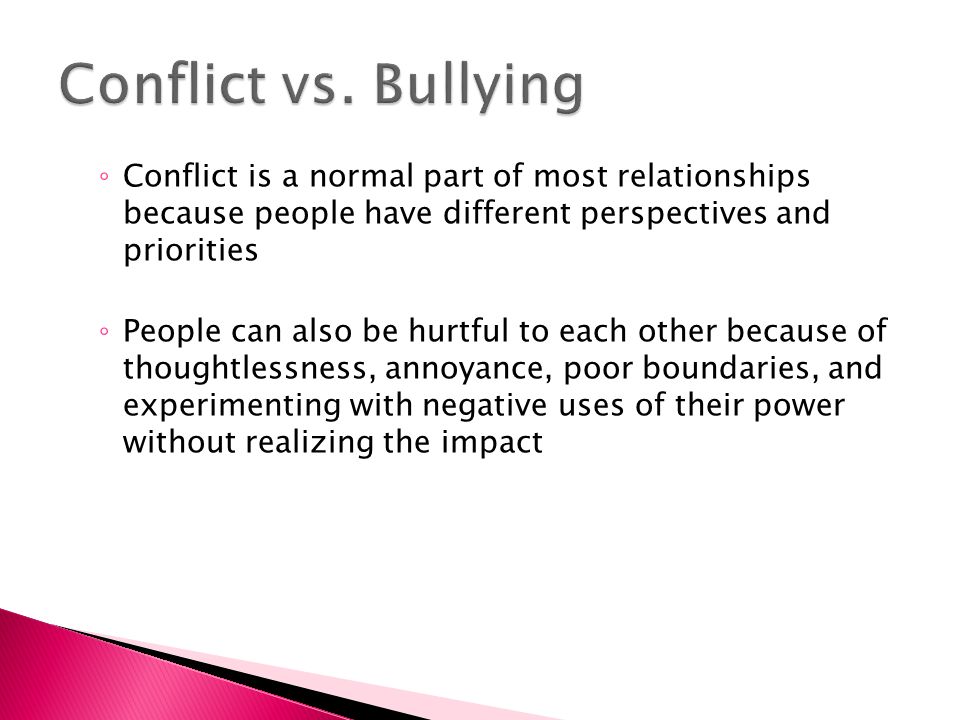 Conflict vs. Bullying

◦ Conflict is a normal part of most relationships because people have different perspectives and priorities

◦ People can also be hurtful to each other because of thoughtlessness, annoyance, poor boundaries, and experimenting with negative uses of their power without realizing the impact